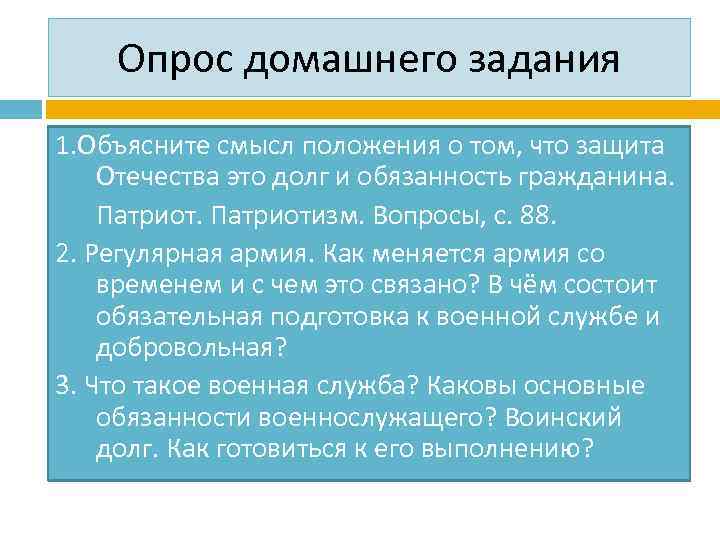 Опрос домашнего задания

1.Объясните смысл положения о том, что защита Отечества это долг и обязанность гражданина.

Патриот. Патриотизм. Вопросы, с. 88.

2. Регулярная армия. Как меняется армия со временем и с чем это связано? В чём состоит обязательная подготовка к военной службе и добровольная?

3. Что такое военная служба? Каковы основные обязанности военнослужащего? Воинский долг. Как готовиться к его выполнению?